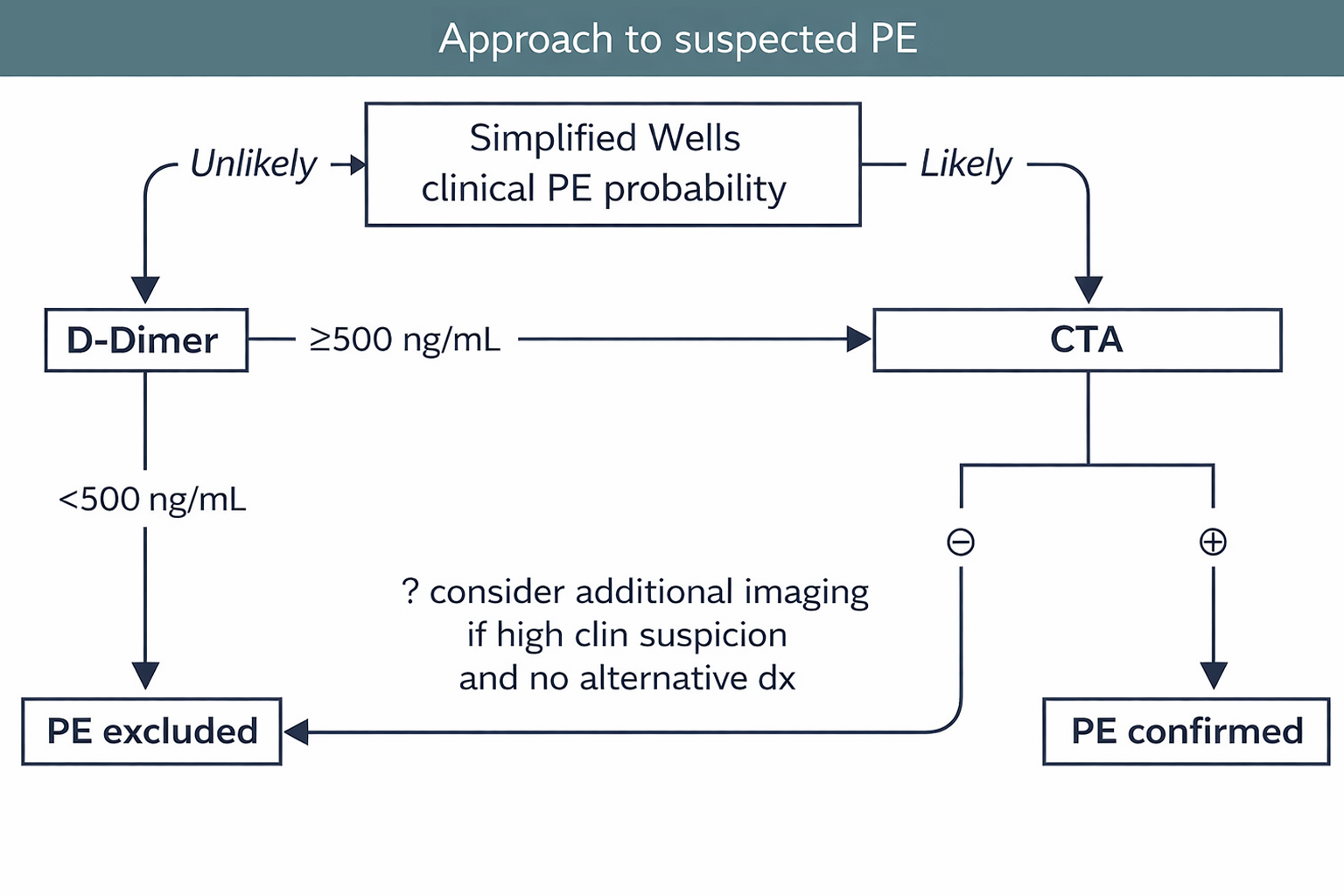 Approach to suspected PE

Unlikely

Simplified Wells clinical PE probability

Likely

D-Dimer

≥500 ng/mL

CTA

<500 ng/mL

⊖

⊕

? consider additional imaging if high clin suspicion and no alternative dx

PE excluded

PE confirmed